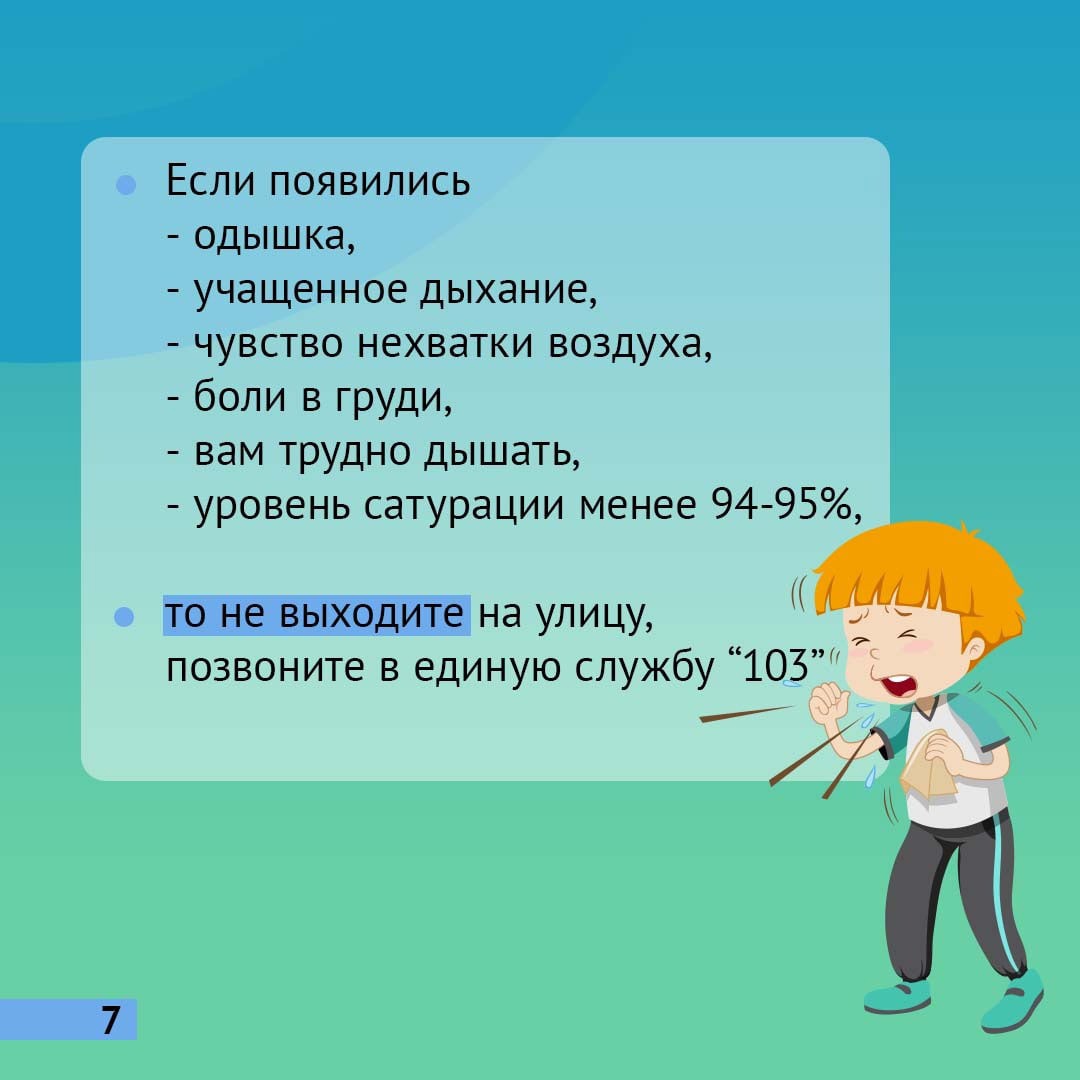 Если появились
- одышка,
- учащенное дыхание,
- чувство нехватки воздуха,
- боли в груди,
- вам трудно дышать,
- уровень сатурации менее 94-95%,

то не выходите на улицу, позвоните в единую службу “103”

7